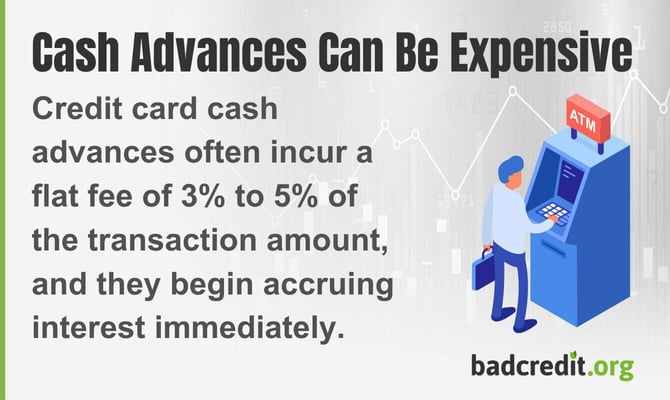 Cash Advances Can Be Expensive

Credit card cash advances often incur a flat fee of 3% to 5% of the transaction amount, and they begin accruing interest immediately.

ATM

badcredit.org